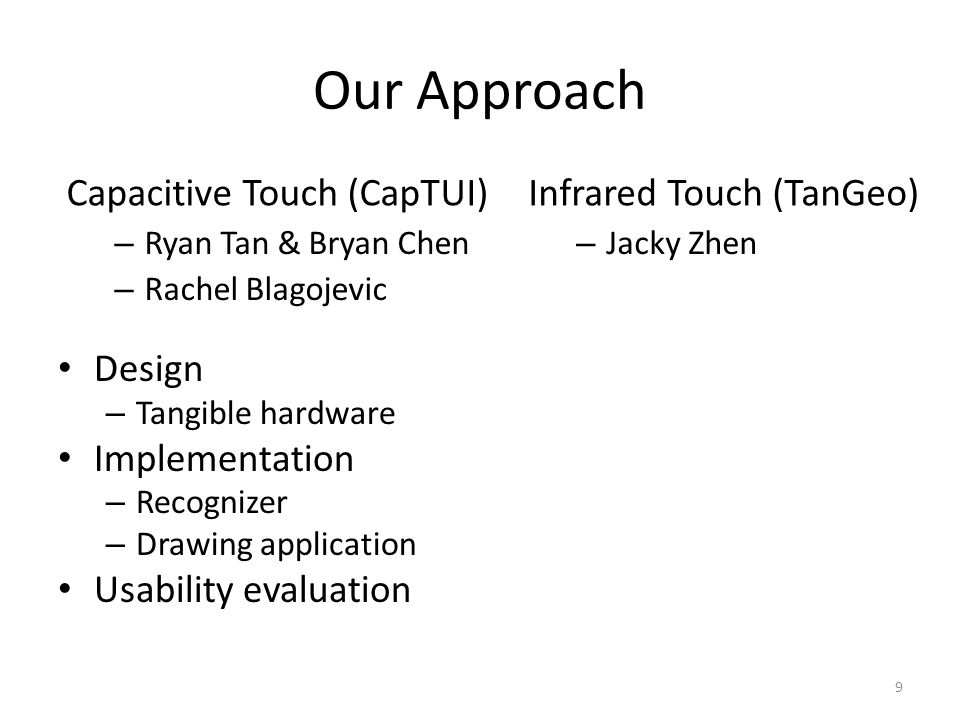 Our Approach

Capacitive Touch (CapTUI)
– Ryan Tan & Bryan Chen
– Rachel Blagojevic

Infrared Touch (TanGeo)
– Jacky Zhen

• Design
– Tangible hardware
• Implementation
– Recognizer
– Drawing application
• Usability evaluation

9